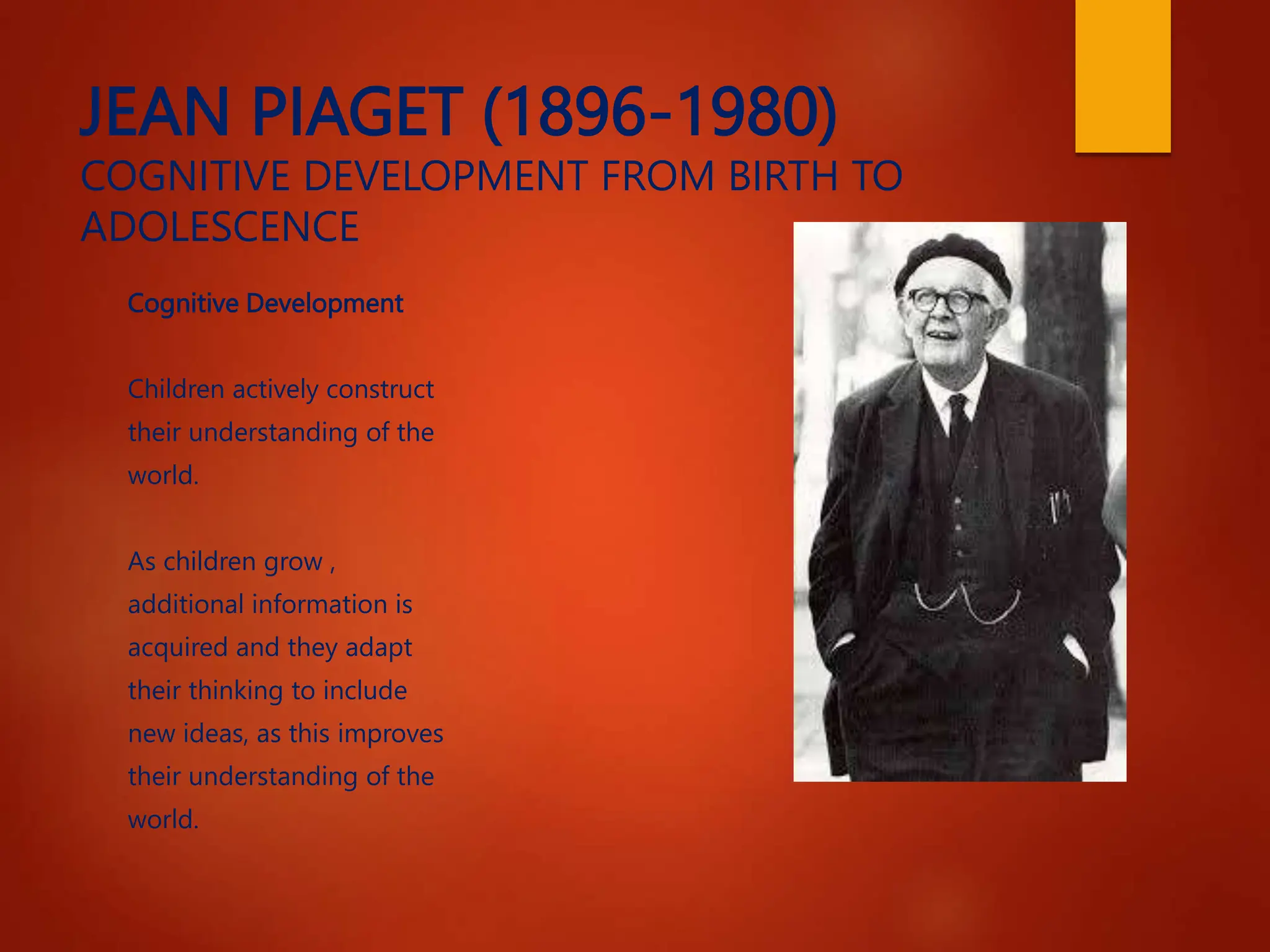 JEAN PIAGET (1896-1980)
COGNITIVE DEVELOPMENT FROM BIRTH TO ADOLESCENCE

Cognitive Development

Children actively construct their understanding of the world.

As children grow , additional information is acquired and they adapt their thinking to include new ideas, as this improves their understanding of the world.